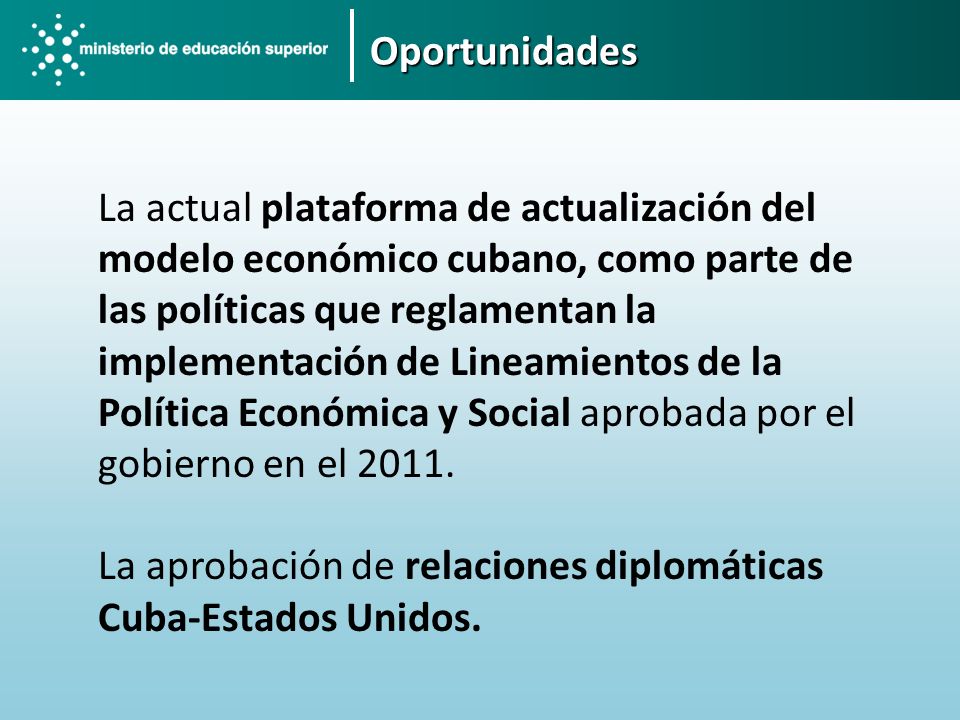 ministerio de educación superior

Oportunidades

La actual plataforma de actualización del modelo económico cubano, como parte de las políticas que reglamentan la implementación de Lineamientos de la Política Económica y Social aprobada por el gobierno en el 2011.

La aprobación de relaciones diplomáticas Cuba-Estados Unidos.